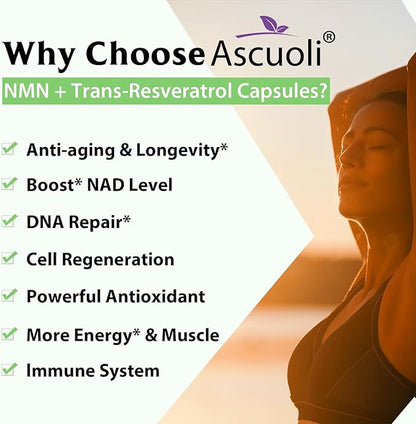 Why Choose Ascuoli®
NMN + Trans-Resveratrol Capsules?

Anti-aging & Longevity*
Boost* NAD Level
DNA Repair*
Cell Regeneration
Powerful Antioxidant
More Energy* & Muscle
Immune System